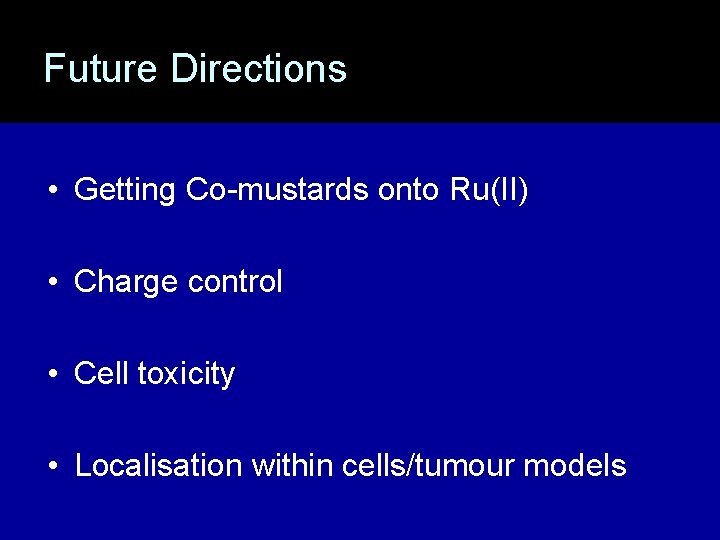 Future Directions

• Getting Co-mustards onto Ru(II)

• Charge control

• Cell toxicity

• Localisation within cells/tumour models